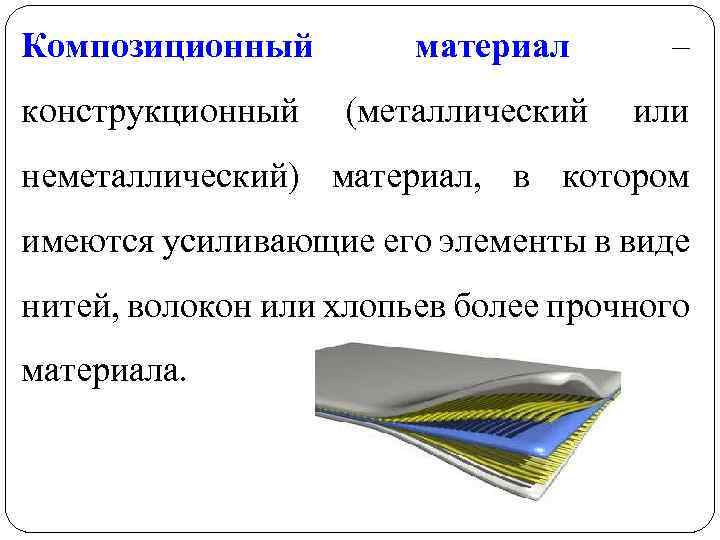 Композиционный материал – конструкционный (металлический или неметаллический) материал, в котором имеются усиливающие его элементы в виде нитей, волокон или хлопьев более прочного материала.